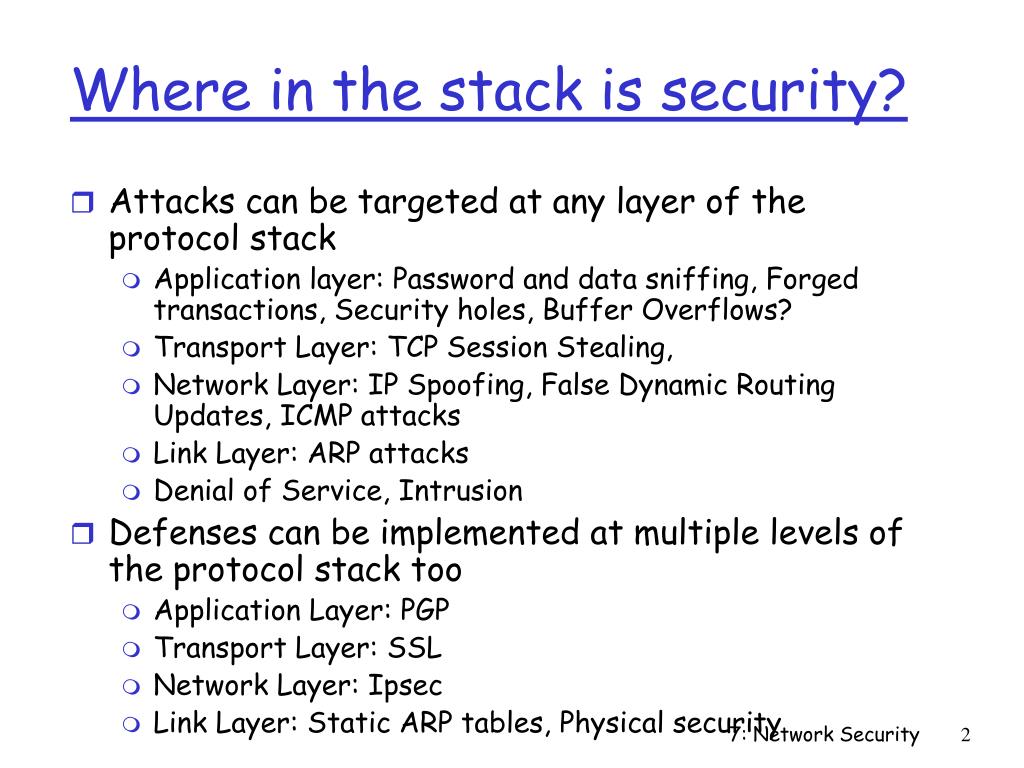 Where in the stack is security?

Attacks can be targeted at any layer of the protocol stack

Application layer: Password and data sniffing, Forged transactions, Security holes, Buffer Overflows?

Transport Layer: TCP Session Stealing,

Network Layer: IP Spoofing, False Dynamic Routing Updates, ICMP attacks

Link Layer: ARP attacks

Denial of Service, Intrusion

Defenses can be implemented at multiple levels of the protocol stack too

Application Layer: PGP

Transport Layer: SSL

Network Layer: Ipsec

Link Layer: Static ARP tables, Physical security

7: Network Security 2